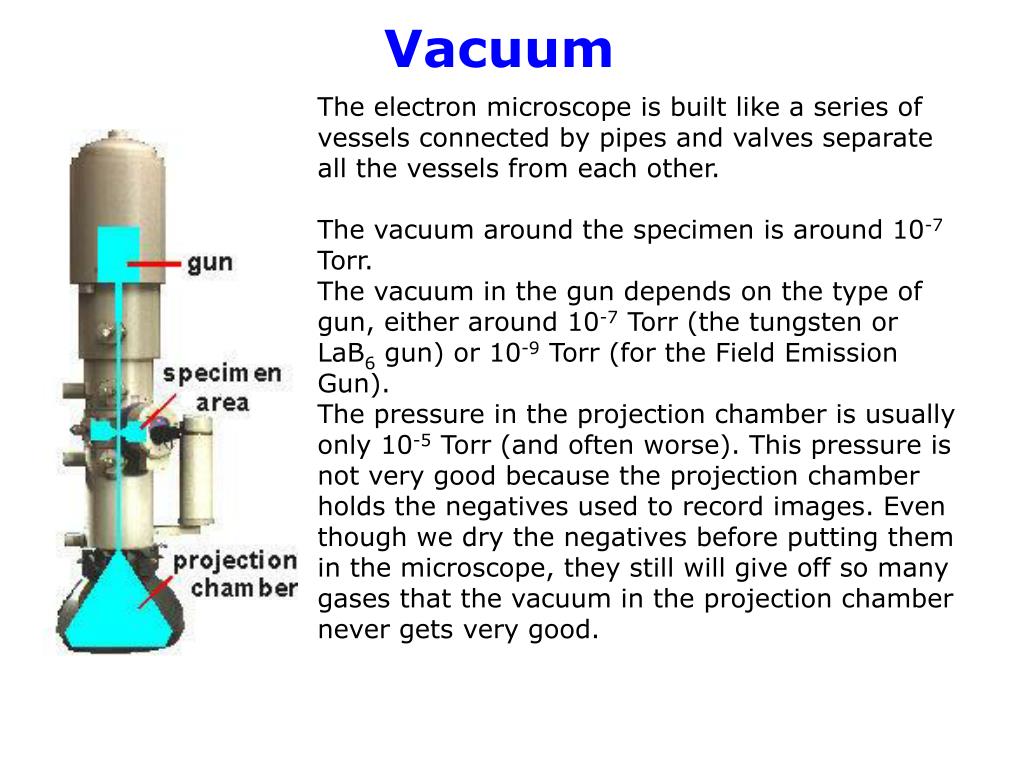 Vacuum

gun

specimen area

projection chamber

The electron microscope is built like a series of vessels connected by pipes and valves separate all the vessels from each other.

The vacuum around the specimen is around $10^{-7}$ Torr.
The vacuum in the gun depends on the type of gun, either around $10^{-7}$ Torr (the tungsten or $LaB_6$ gun) or $10^{-9}$ Torr (for the Field Emission Gun).
The pressure in the projection chamber is usually only $10^{-5}$ Torr (and often worse). This pressure is not very good because the projection chamber holds the negatives used to record images. Even though we dry the negatives before putting them in the microscope, they still will give off so many gases that the vacuum in the projection chamber never gets very good.